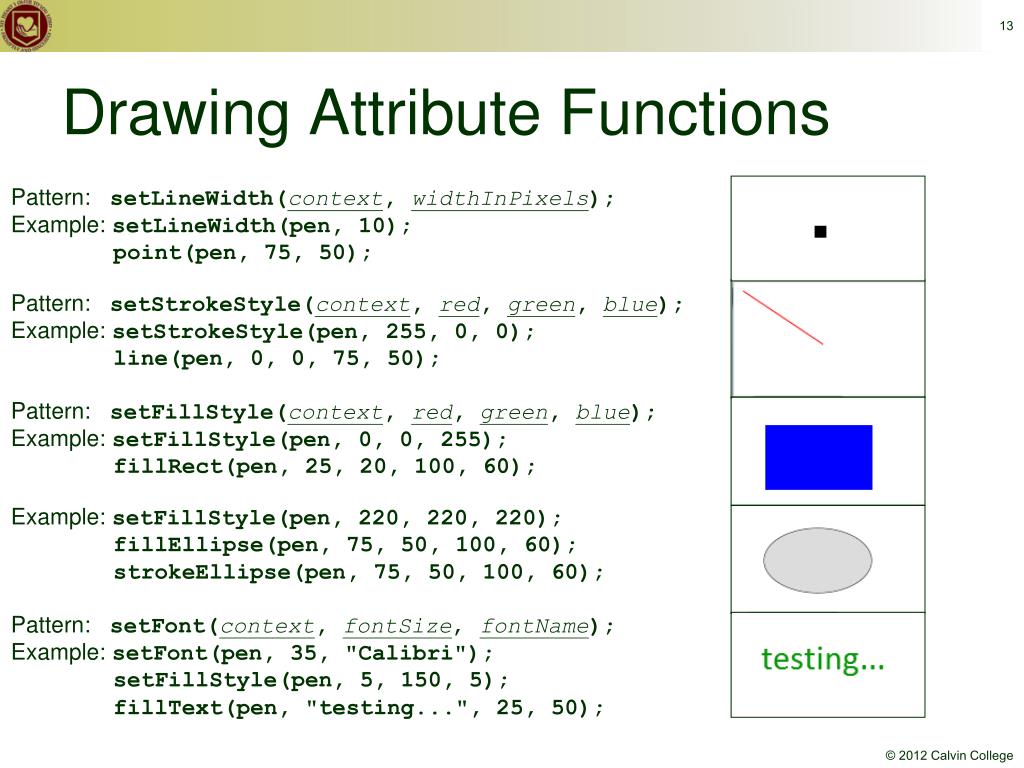 13

Drawing Attribute Functions

Pattern: setLineWidth(context, widthInPixels);
Example: setLineWidth(pen, 10);
point(pen, 75, 50);

Pattern: setStrokeStyle(context, red, green, blue);
Example: setStrokeStyle(pen, 255, 0, 0);
line(pen, 0, 0, 75, 50);

Pattern: setFillStyle(context, red, green, blue);
Example: setFillStyle(pen, 0, 0, 255);
fillRect(pen, 25, 20, 100, 60);

Example: setFillStyle(pen, 220, 220, 220);
fillEllipse(pen, 75, 50, 100, 60);
strokeEllipse(pen, 75, 50, 100, 60);

Pattern: setFont(context, fontSize, fontName);
Example: setFont(pen, 35, "Calibri");
setFillStyle(pen, 5, 150, 5);
fillText(pen, "testing...", 25, 50);

testing...

© 2012 Calvin College